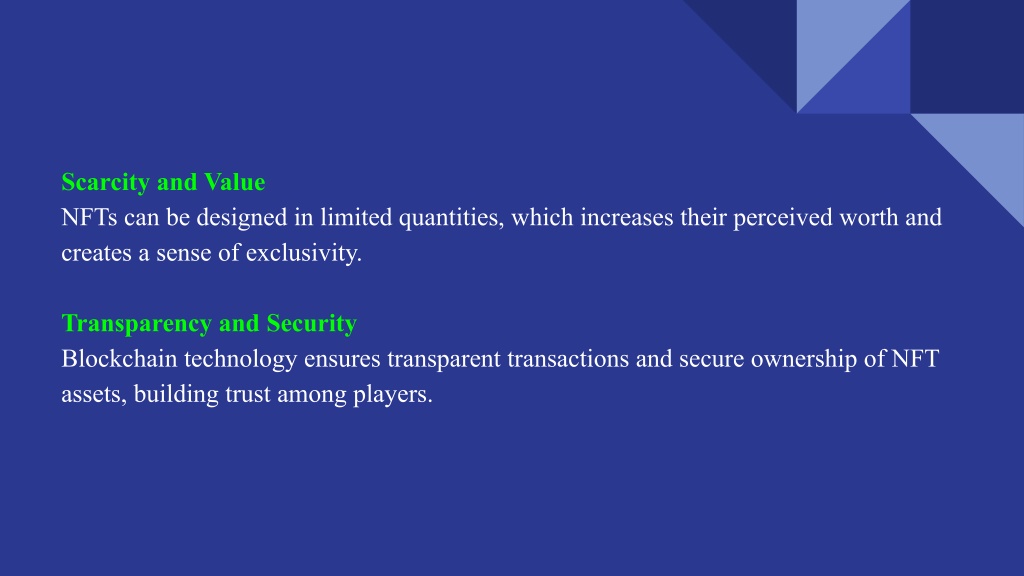 Scarcity and Value
NFTs can be designed in limited quantities, which increases their perceived worth and creates a sense of exclusivity.

Transparency and Security
Blockchain technology ensures transparent transactions and secure ownership of NFT assets, building trust among players.